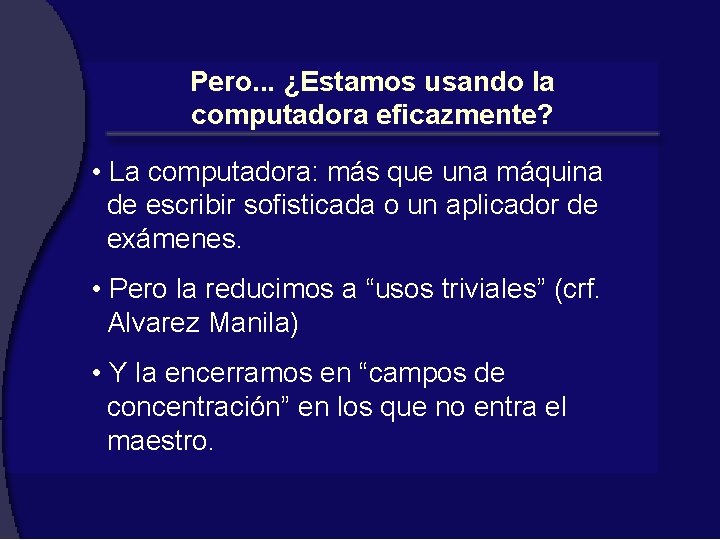 Pero... ¿Estamos usando la computadora eficazmente?

• La computadora: más que una máquina de escribir sofisticada o un aplicador de exámenes.

• Pero la reducimos a “usos triviales” (crf. Alvarez Manila)

• Y la encerramos en “campos de concentración” en los que no entra el maestro.